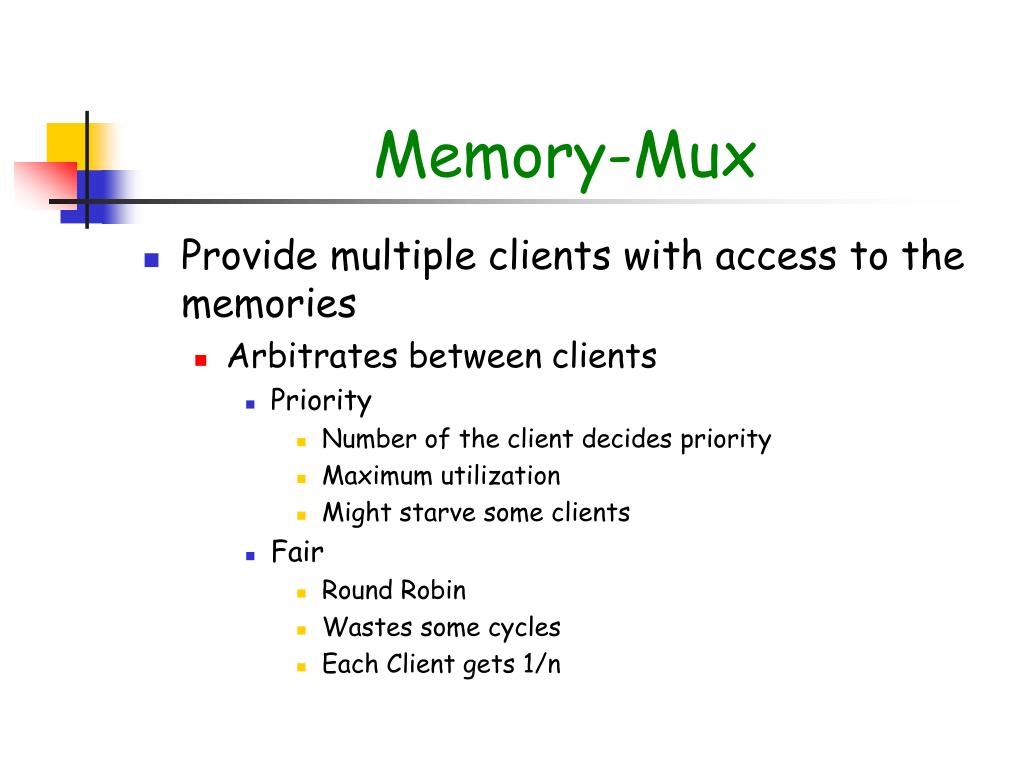 Memory-Mux

- Provide multiple clients with access to the memories
  - Arbitrates between clients
    - Priority
      - Number of the client decides priority
      - Maximum utilization
      - Might starve some clients
    - Fair
      - Round Robin
      - Wastes some cycles
      - Each Client gets 1/n